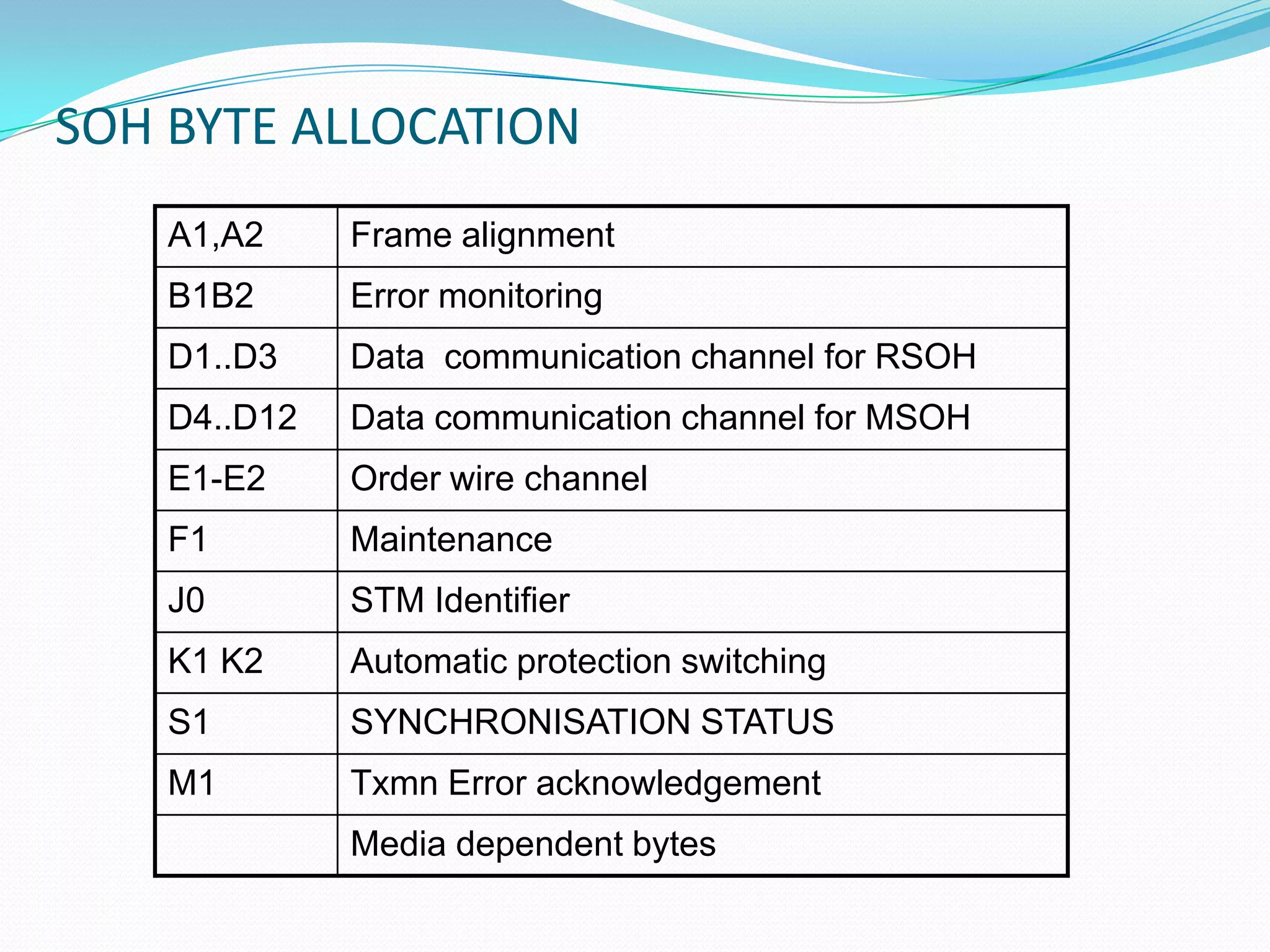 SOH BYTE ALLOCATION

| A1,A2 | Frame alignment |
|---|---|
| B1B2 | Error monitoring |
| D1..D3 | Data communication channel for RSOH |
| D4..D12 | Data communication channel for MSOH |
| E1-E2 | Order wire channel |
| F1 | Maintenance |
| J0 | STM Identifier |
| K1 K2 | Automatic protection switching |
| S1 | SYNCHRONISATION STATUS |
| M1 | Txmn Error acknowledgement |
|  | Media dependent bytes |